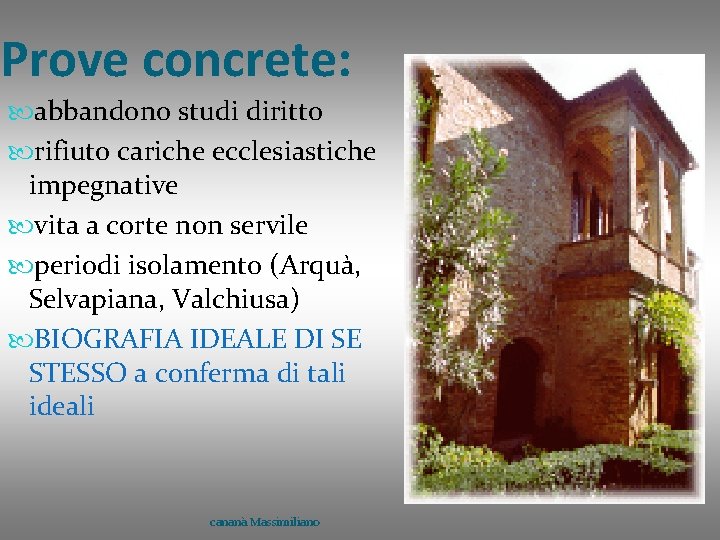 Prove concrete:

abbandono studi diritto

rifiuto cariche ecclesiastiche impegnative

vita a corte non servile

periodi isolamento (Arquà, Selvapiana, Valchiusa)

BIOGRAFIA IDEALE DI SE STESSO a conferma di tali ideali

cananà Massimiliano